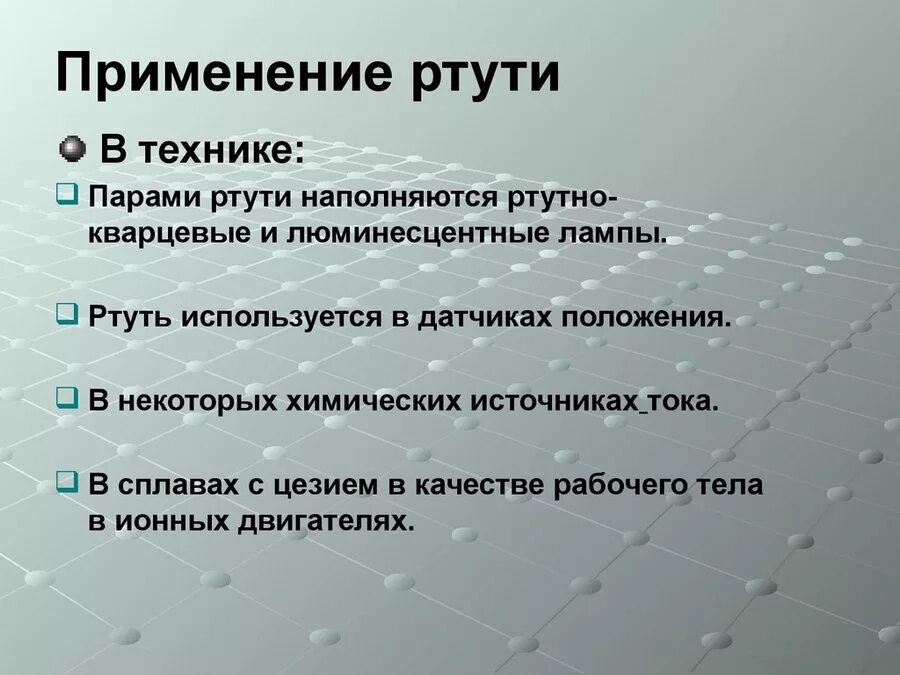 Применение ртути

В технике:

Парами ртути наполняются ртутно-кварцевые и люминесцентные лампы.

Ртуть используется в датчиках положения.

В некоторых химических источниках тока.

В сплавах с цезием в качестве рабочего тела в ионных двигателях.